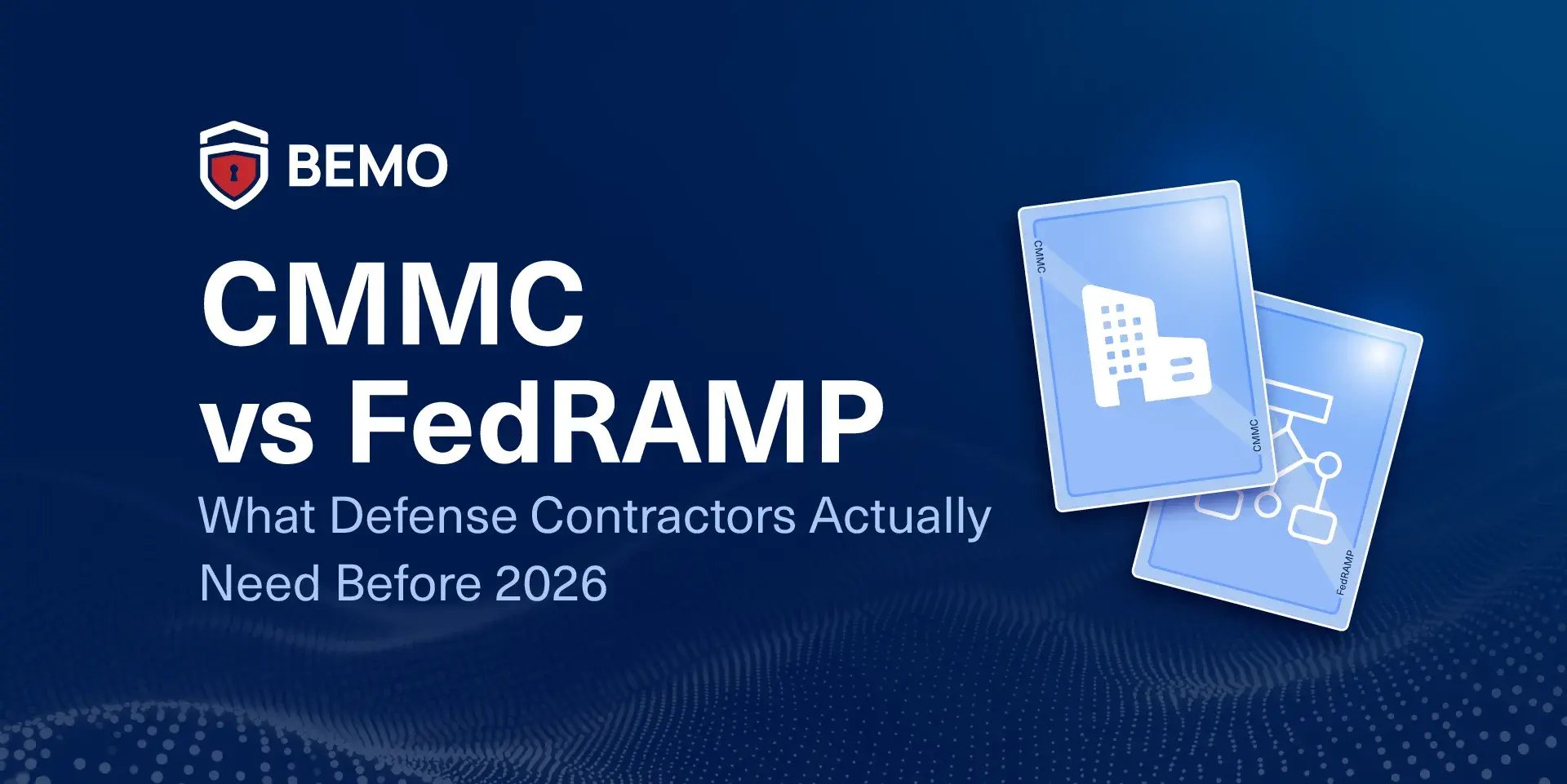 BEMO

CMMC vs FedRAMP

What Defense Contractors Actually Need Before 2026

CMMC

CMMC

FedRAMP